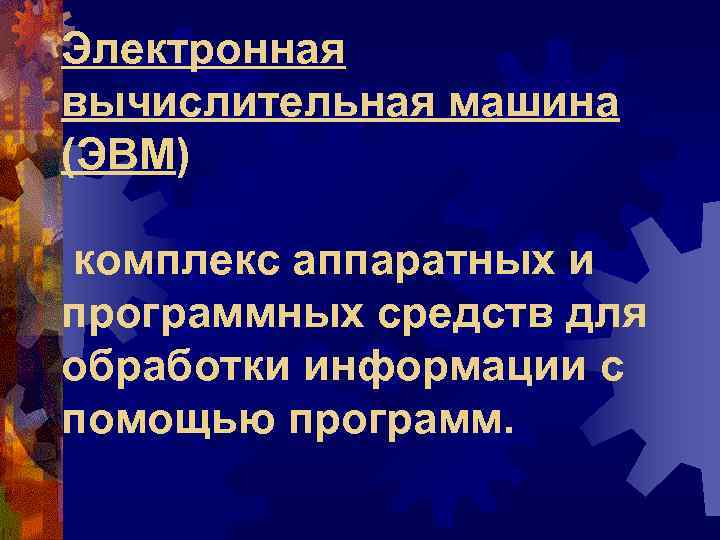 Электронная вычислительная машина (ЭВМ)

комплекс аппаратных и программных средств для обработки информации с помощью программ.